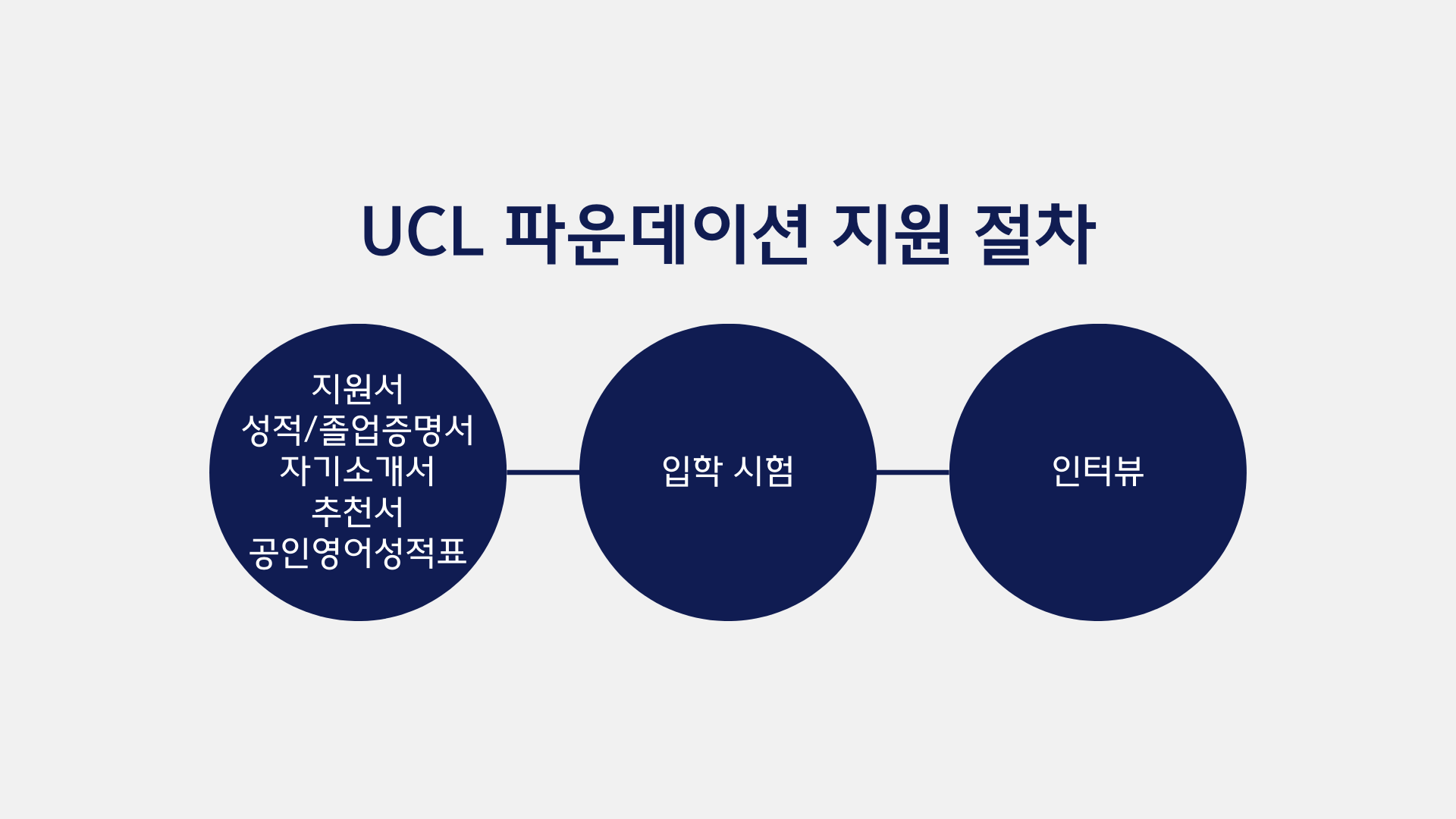 UCL 파운데이션 지원 절차

지원서
성적/졸업증명서
자기소개서
추천서
공인영어성적표

입학 시험

인터뷰